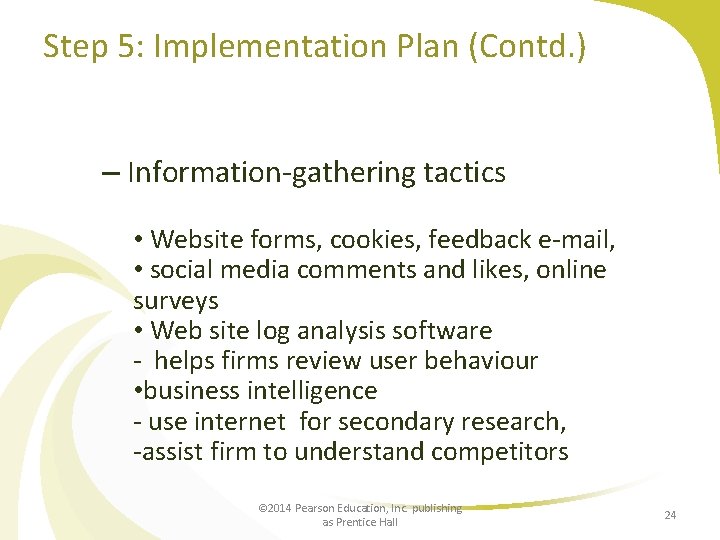 Step 5: Implementation Plan (Contd.)

– Information-gathering tactics

• Website forms, cookies, feedback e-mail,
• social media comments and likes, online surveys
• Web site log analysis software
- helps firms review user behaviour
•business intelligence
- use internet for secondary research,
-assist firm to understand competitors

©2014 Pearson Education, Inc. publishing as Prentice Hall

24